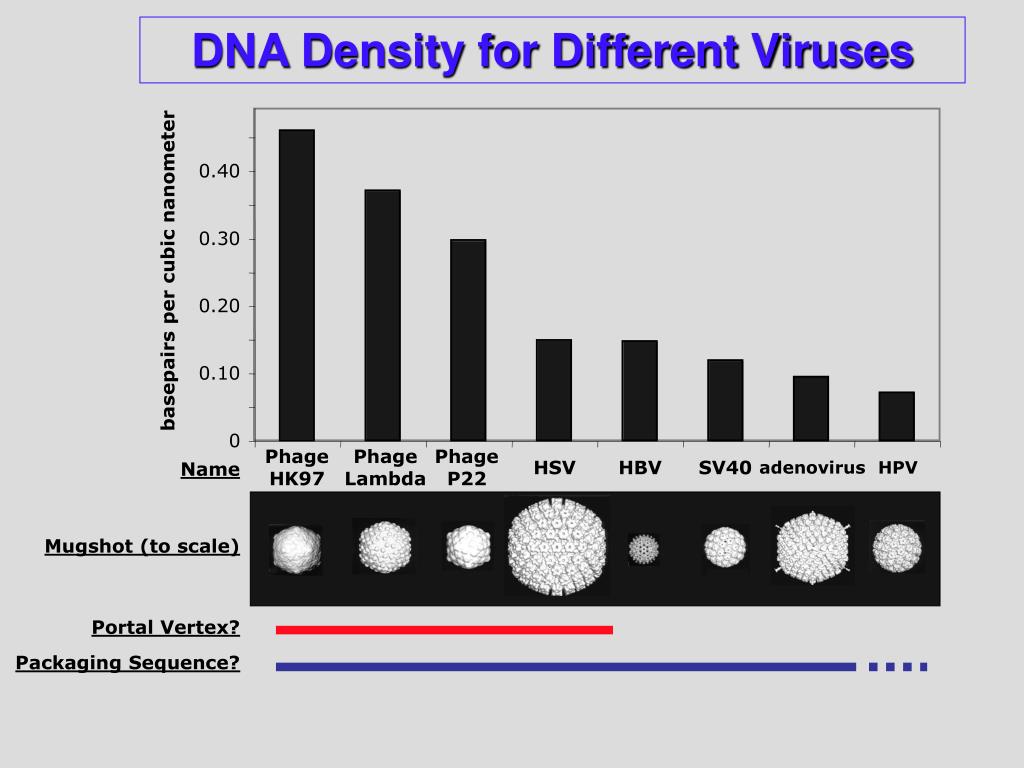 DNA Density for Different Viruses

basepairs per cubic nanometer

0.40
0.30
0.20
0.10
0

Name
Phage HK97
Phage Lambda
Phage P22
HSV
HBV
SV40
adenovirus
HPV

Mugshot (to scale)

Portal Vertex?

Packaging Sequence?